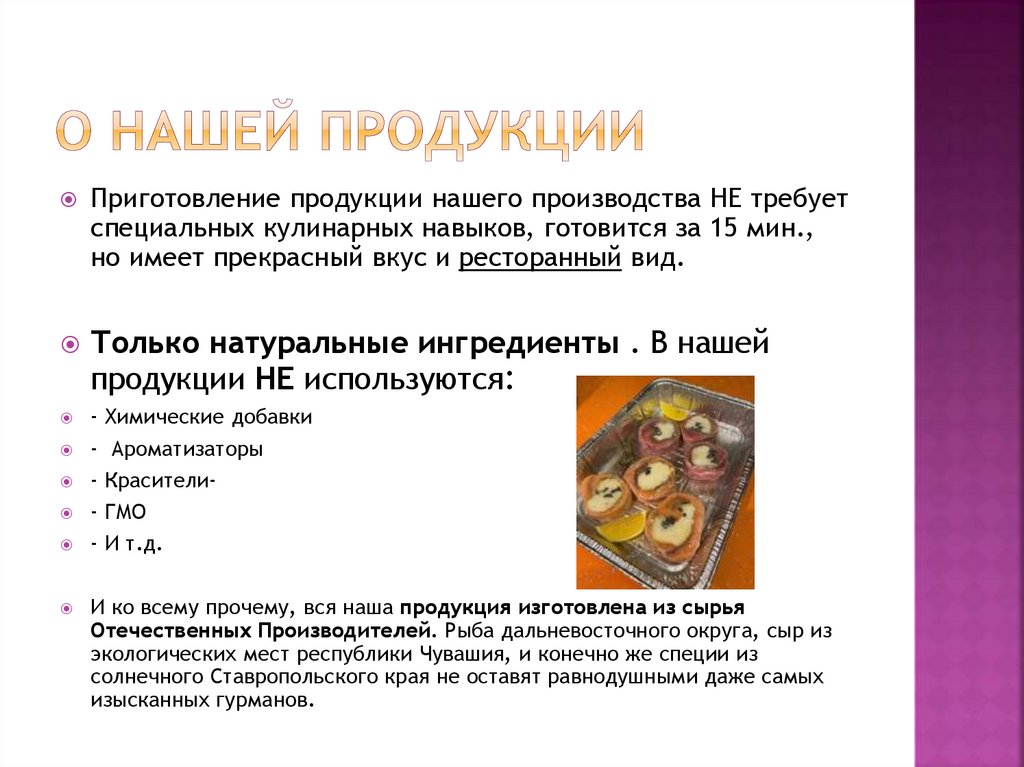 О НАШЕЙ ПРОДУКЦИИ

Приготовление продукции нашего производства НЕ требует специальных кулинарных навыков, готовится за 15 мин., но имеет прекрасный вкус и ресторанный вид.

Только натуральные ингредиенты . В нашей продукции НЕ используются:

- Химические добавки

- Ароматизаторы

- Красители-

- ГМО

- И т.д.

И ко всему прочему, вся наша продукция изготовлена из сырья Отечественных Производителей. Рыба дальневосточного округа, сыр из экологических мест республики Чувашия, и конечно же специи из солнечного Ставропольского края не оставят равнодушными даже самых изысканных гурманов.